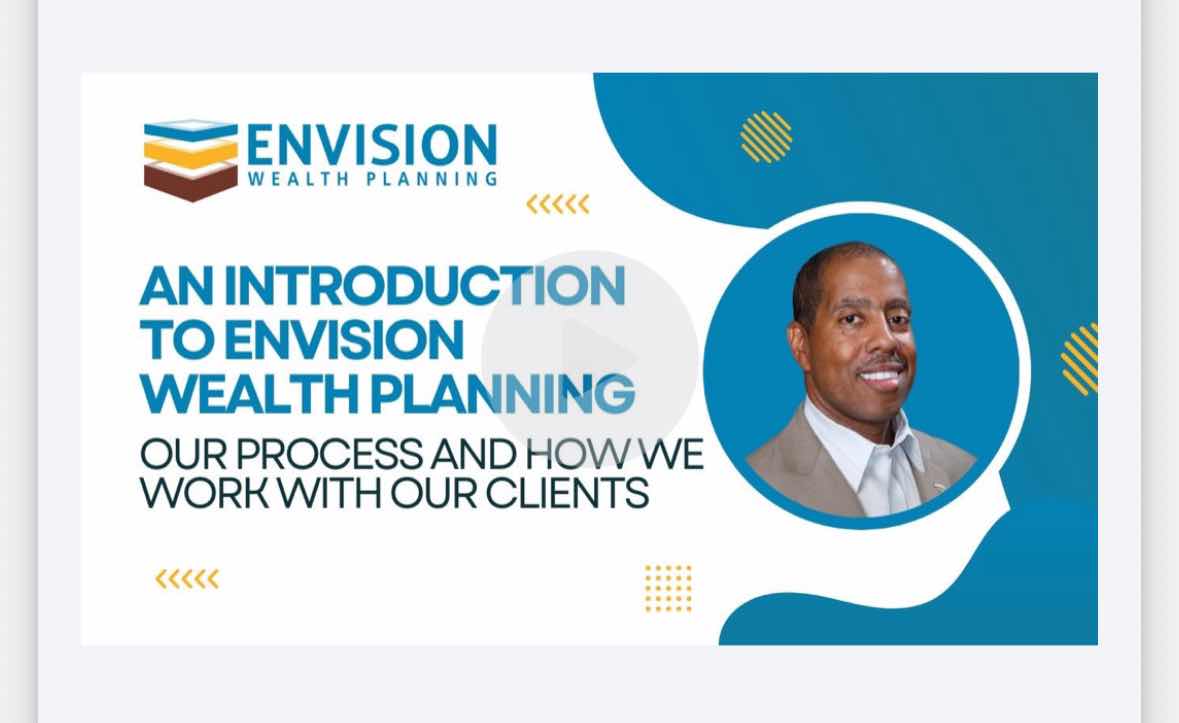 ENVISION
WEALTH PLANNING

AN INTRODUCTION TO ENVISION WEALTH PLANNING
OUR PROCESS AND HOW WE WORK WITH OUR CLIENTS